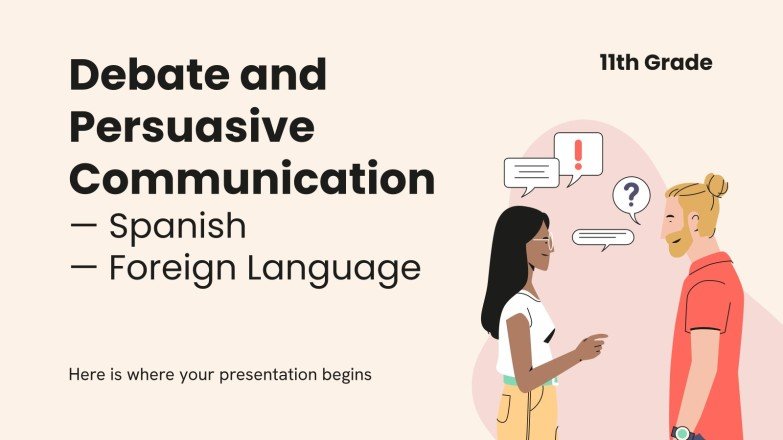 11th Grade

Debate and Persuasive Communication — Spanish — Foreign Language

!

?

Here is where your presentation begins